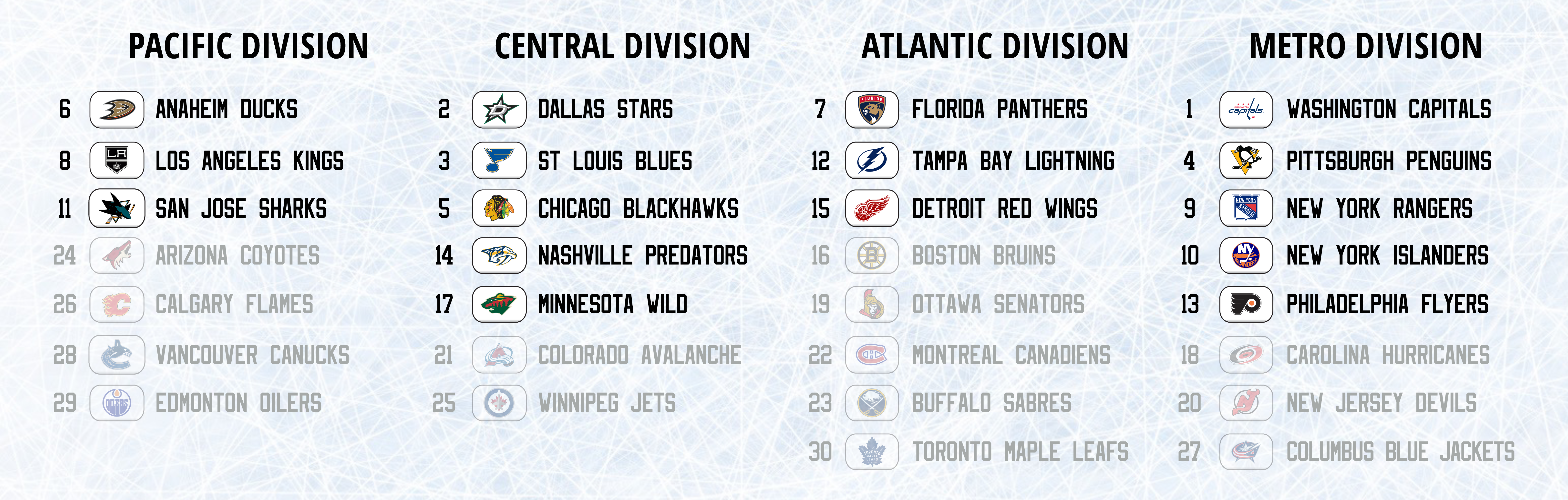 PACIFIC DIVISION

6 ANAHEIM DUCKS
8 LOS ANGELES KINGS
11 SAN JOSE SHARKS
24 ARIZONA COYOTES
26 CALGARY FLAMES
28 VANCOUVER CANUCKS
29 EDMONTON OILERS

CENTRAL DIVISION

2 DALLAS STARS
3 ST LOUIS BLUES
5 CHICAGO BLACKHAWKS
14 NASHVILLE PREDATORS
17 MINNESOTA WILD
21 COLORADO AVALANCHE
25 WINNIPEG JETS

ATLANTIC DIVISION

7 FLORIDA PANTHERS
12 TAMPA BAY LIGHTNING
15 DETROIT RED WINGS
16 BOSTON BRUINS
19 OTTAWA SENATORS
22 MONTREAL CANADIENS
23 BUFFALO SABRES
30 TORONTO MAPLE LEAFS

METRO DIVISION

1 WASHINGTON CAPITALS
4 PITTSBURGH PENGUINS
9 NEW YORK RANGERS
10 NEW YORK ISLANDERS
13 PHILADELPHIA FLYERS
18 CAROLINA HURRICANES
20 NEW JERSEY DEVILS
27 COLUMBUS BLUE JACKETS